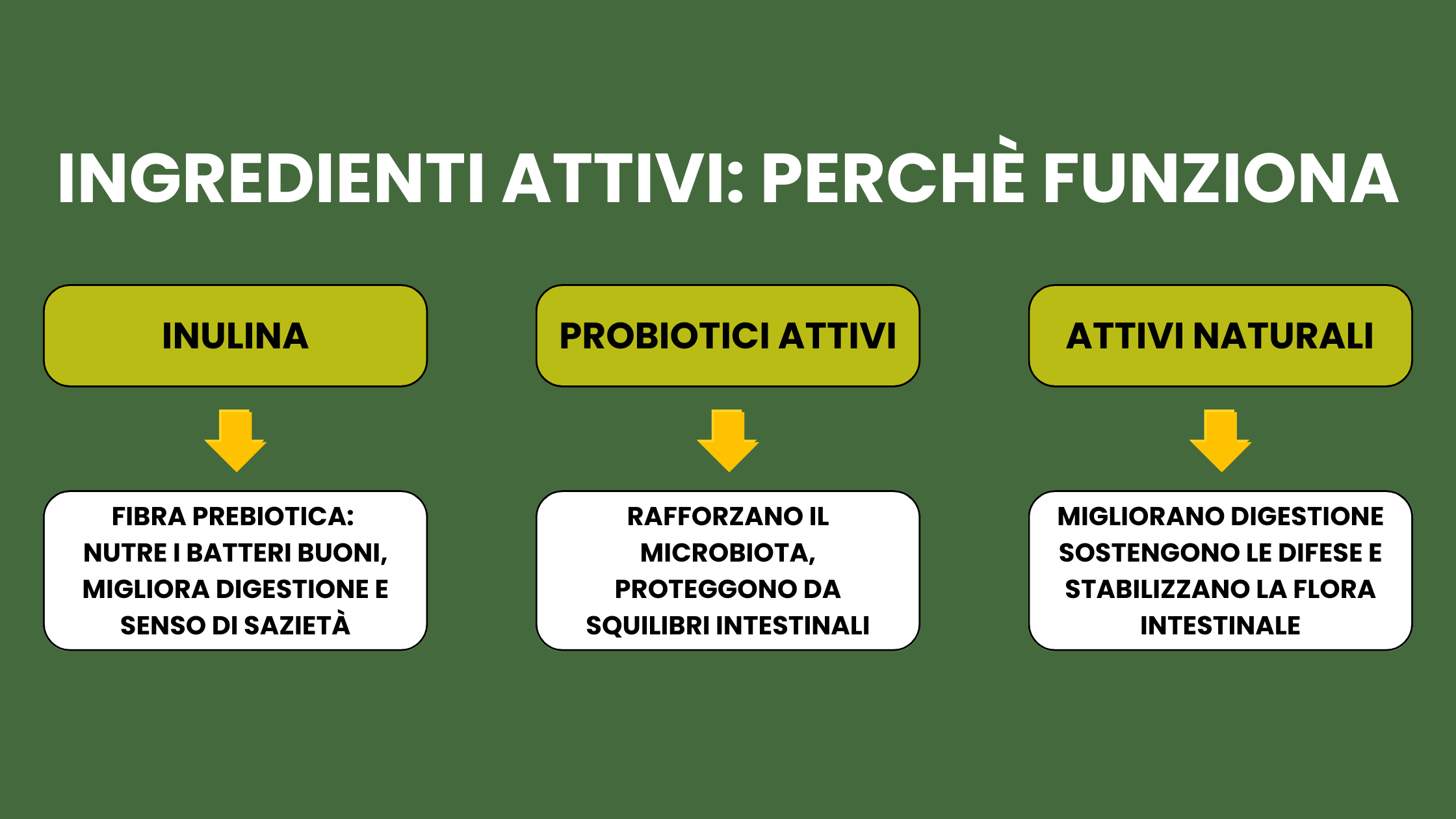 INGREDIENTI ATTIVI: PERCHÈ FUNZIONA

INULINA

FIBRA PREBIOTICA: NUTRE I BATTERI BUONI, MIGLIORA DIGESTIONE E SENSO DI SAZIETÀ

PROBIOTICI ATTIVI

RAFFORZANO IL MICROBIOTA, PROTEGGONO DA SQUILIBRI INTESTINALI

ATTIVI NATURALI

MIGLIORANO DIGESTIONE SOSTENGONO LE DIFESE E STABILIZZANO LA FLORA INTESTINALE